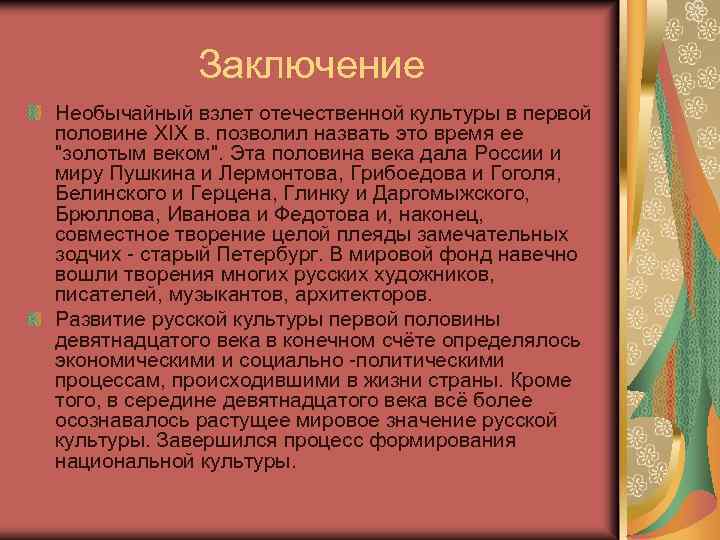 Заключение

Необычайный взлет отечественной культуры в первой половине XIX в. позволил назвать это время ее "золотым веком". Эта половина века дала России и миру Пушкина и Лермонтова, Грибоедова и Гоголя, Белинского и Герцена, Глинку и Даргомыжского, Брюллова, Иванова и Федотова и, наконец, совместное творение целой плеяды замечательных зодчих - старый Петербург. В мировой фонд навечно вошли творения многих русских художников, писателей, музыкантов, архитекторов.

Развитие русской культуры первой половины девятнадцатого века в конечном счёте определялось экономическими и социально -политическими процессам, происходившими в жизни страны. Кроме того, в середине девятнадцатого века всё более осознавалось растущее мировое значение русской культуры. Завершился процесс формирования национальной культуры.